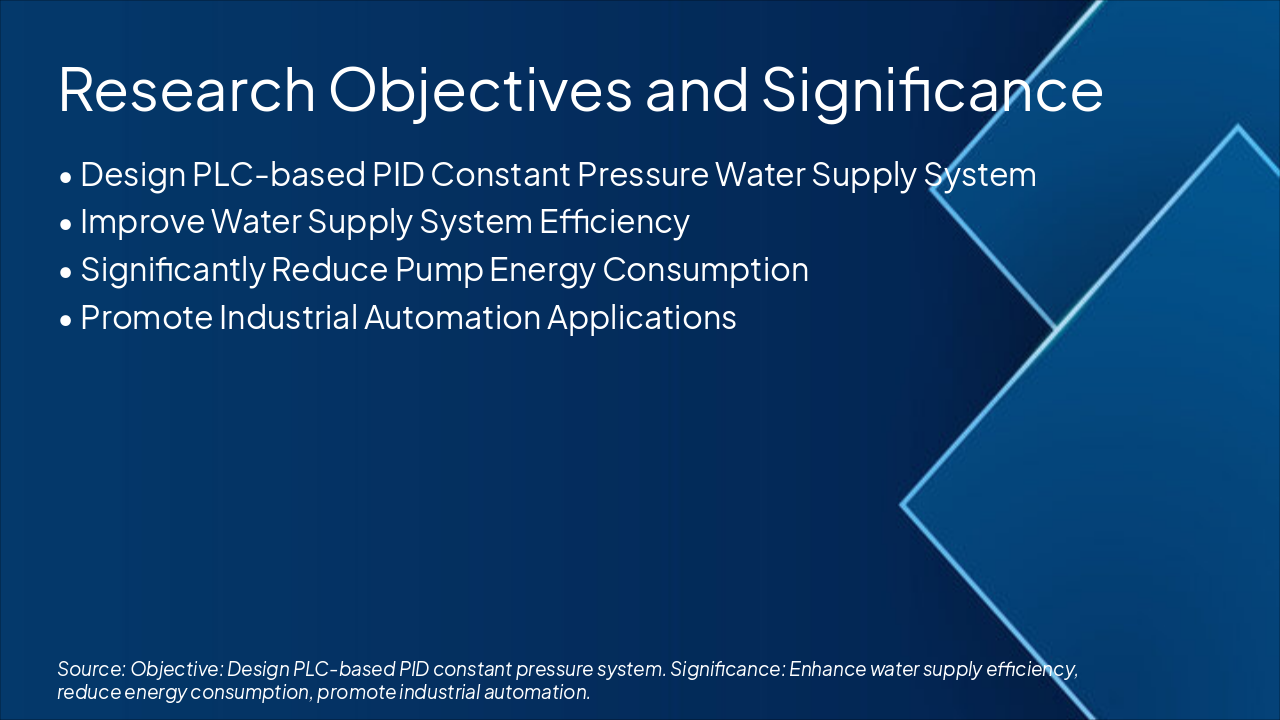 Research Objectives and Significance

• Design PLC-based PID Constant Pressure Water Supply System
• Improve Water Supply System Efficiency
• Significantly Reduce Pump Energy Consumption
• Promote Industrial Automation Applications

Source: Objective: Design PLC-based PID constant pressure system. Significance: Enhance water supply efficiency, reduce energy consumption, promote industrial automation.